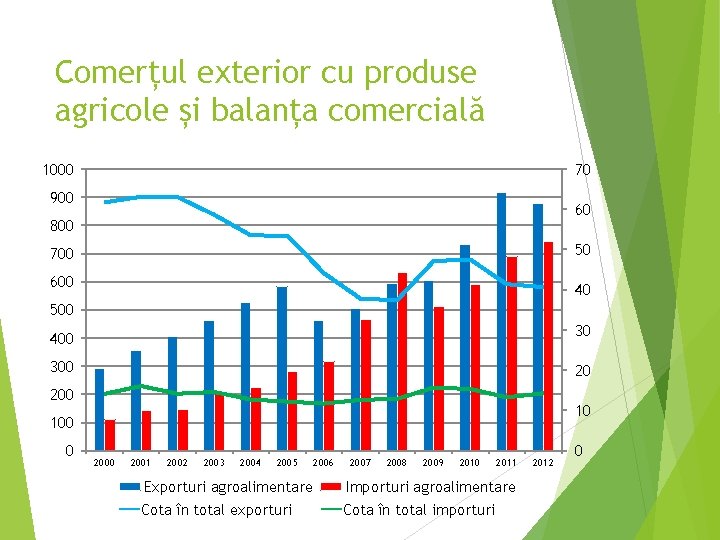 Comerțul exterior cu produse agricole și balanța comercială

1000
900
800
700
600
500
400
300
200
100
0

70
60
50
40
30
20
10
0

2000 2001 2002 2003 2004 2005 2006 2007 2008 2009 2010 2011 2012

Exporturi agroalimentare
Importuri agroalimentare
Cota în total exporturi
Cota în total importuri